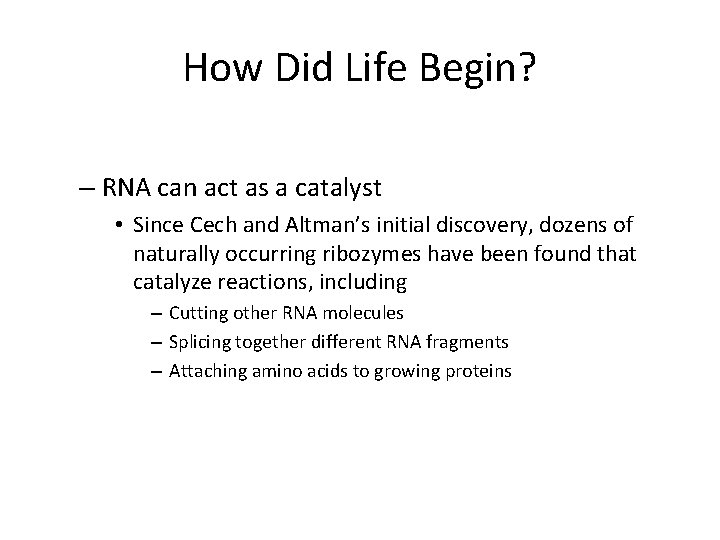 How Did Life Begin?

– RNA can act as a catalyst

• Since Cech and Altman’s initial discovery, dozens of naturally occurring ribozymes have been found that catalyze reactions, including

– Cutting other RNA molecules

– Splicing together different RNA fragments

– Attaching amino acids to growing proteins